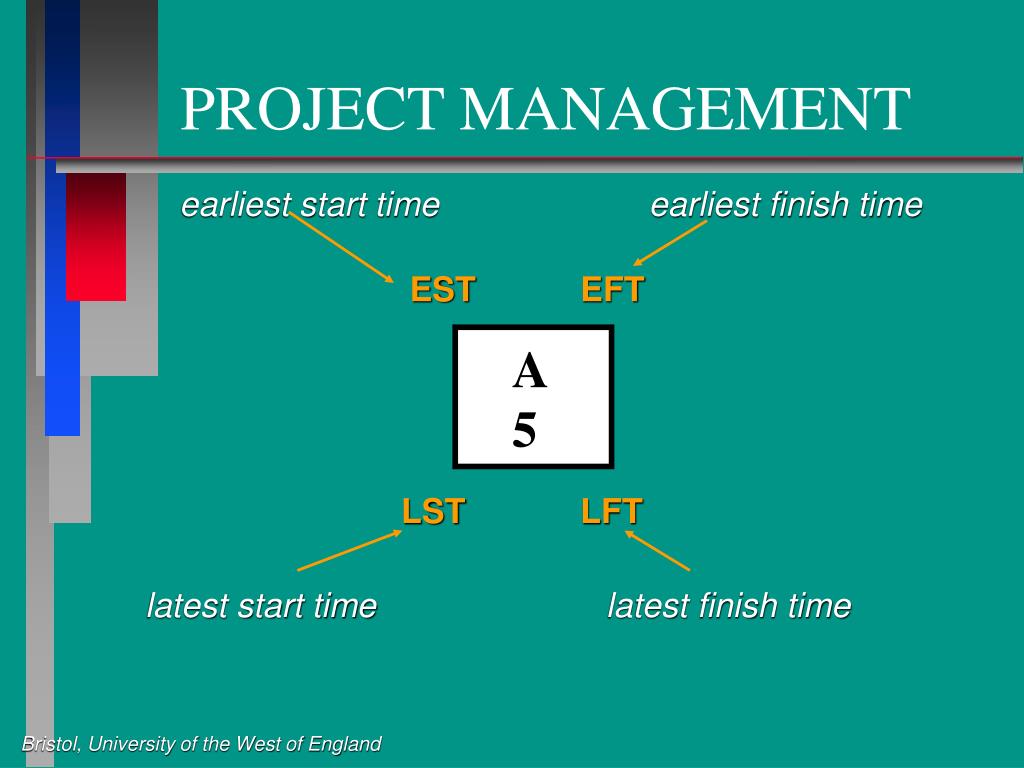 PROJECT MANAGEMENT

earliest start time

earliest finish time

EST

EFT

A
5

LST

LFT

latest start time

latest finish time

Bristol, University of the West of England